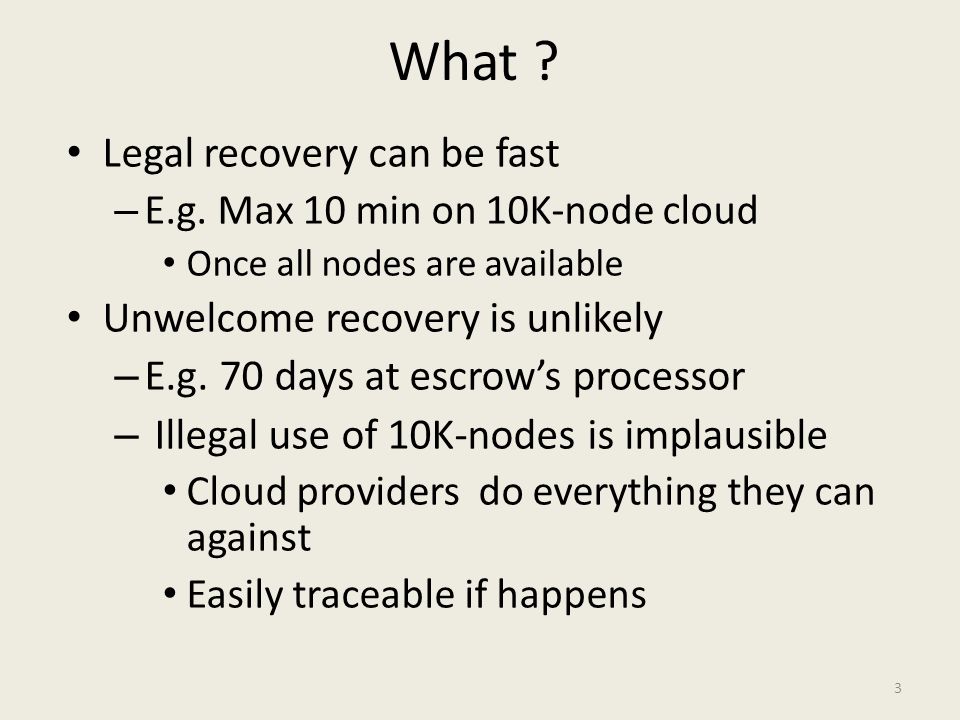 What ?

• Legal recovery can be fast
– E.g. Max 10 min on 10K-node cloud
• Once all nodes are available
• Unwelcome recovery is unlikely
– E.g. 70 days at escrow's processor
– Illegal use of 10K-nodes is implausible
• Cloud providers do everything they can against
• Easily traceable if happens

3